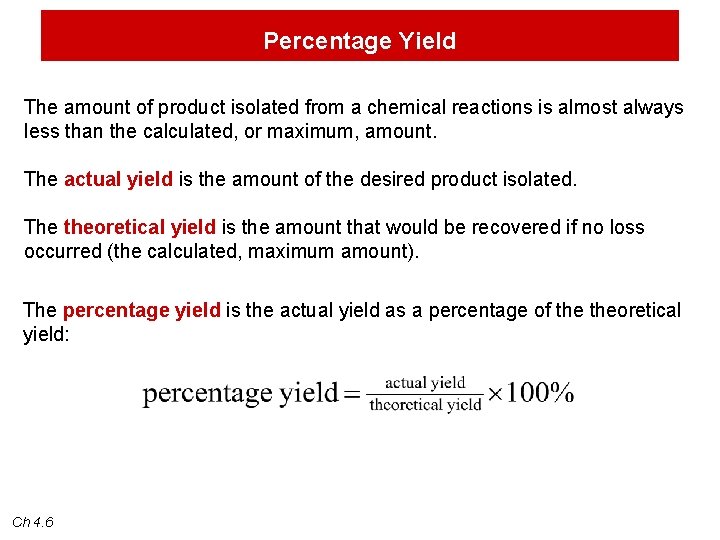 Percentage Yield

The amount of product isolated from a chemical reactions is almost always less than the calculated, or maximum, amount.

The actual yield is the amount of the desired product isolated.

The theoretical yield is the amount that would be recovered if no loss occurred (the calculated, maximum amount).

The percentage yield is the actual yield as a percentage of the theoretical yield:

$\text{percentage yield} = \frac{\text{actual yield}}{\text{theoretical yield}} \times 100\%$

Ch 4.6